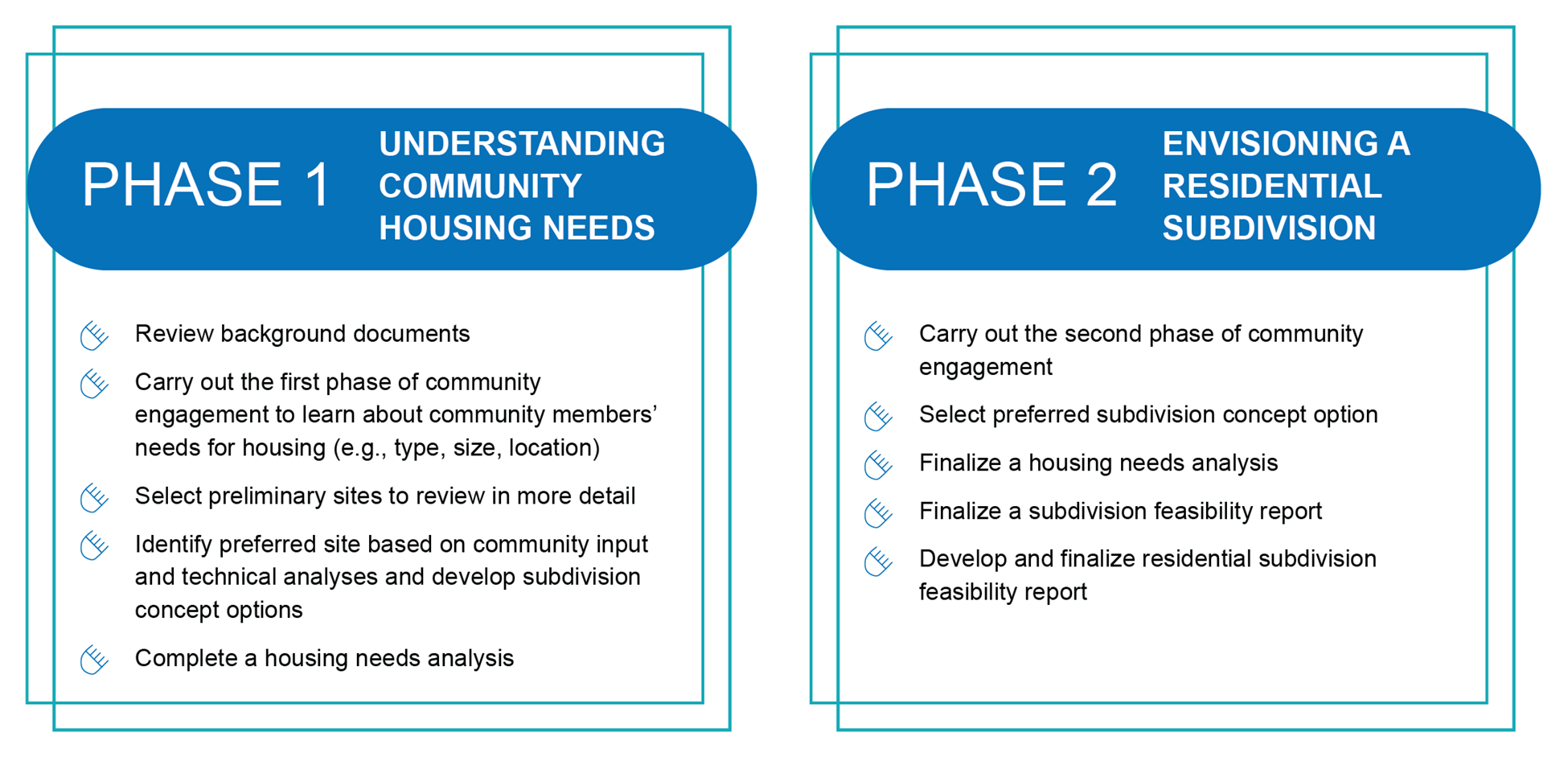 PHASE 1 UNDERSTANDING COMMUNITY HOUSING NEEDS

Review background documents

Carry out the first phase of community engagement to learn about community members' needs for housing (e.g., type, size, location)

Select preliminary sites to review in more detail

Identify preferred site based on community input and technical analyses and develop subdivision concept options

Complete a housing needs analysis

PHASE 2 ENVISIONING A RESIDENTIAL SUBDIVISION

Carry out the second phase of community engagement

Select preferred subdivision concept option

Finalize a housing needs analysis

Finalize a subdivision feasibility report

Develop and finalize residential subdivision feasibility report